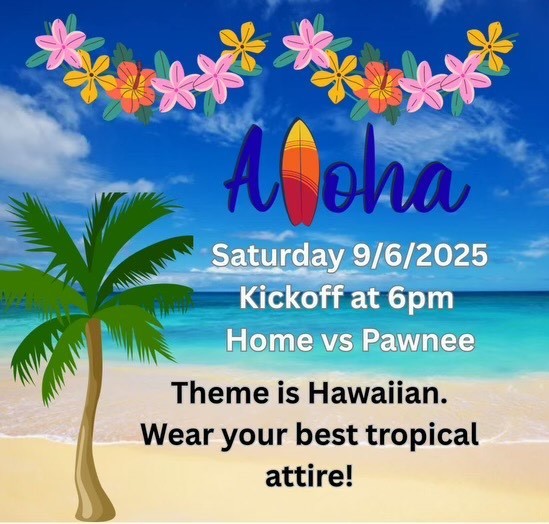 Aloha

Saturday 9/6/2025
Kickoff at 6pm
Home vs Pawnee

Theme is Hawaiian. Wear your best tropical attire!